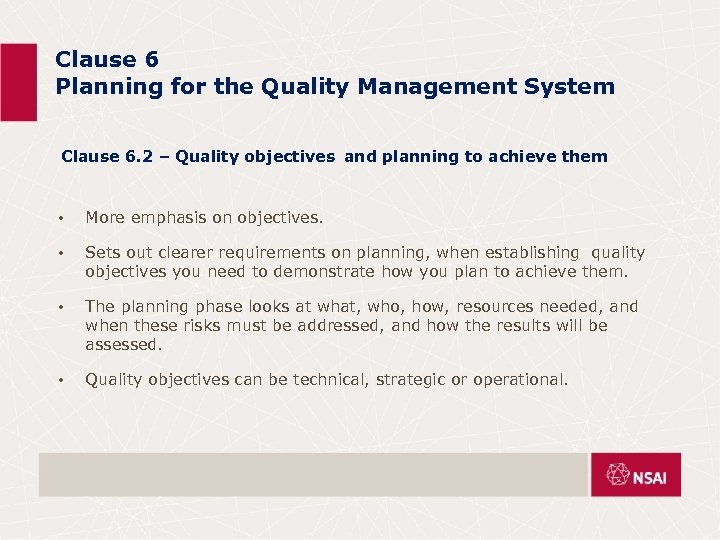 Clause 6
Planning for the Quality Management System

Clause 6.2 – Quality objectives and planning to achieve them

• More emphasis on objectives.

• Sets out clearer requirements on planning, when establishing quality objectives you need to demonstrate how you plan to achieve them.

• The planning phase looks at what, who, how, resources needed, and when these risks must be addressed, and how the results will be assessed.

• Quality objectives can be technical, strategic or operational.

NSAI